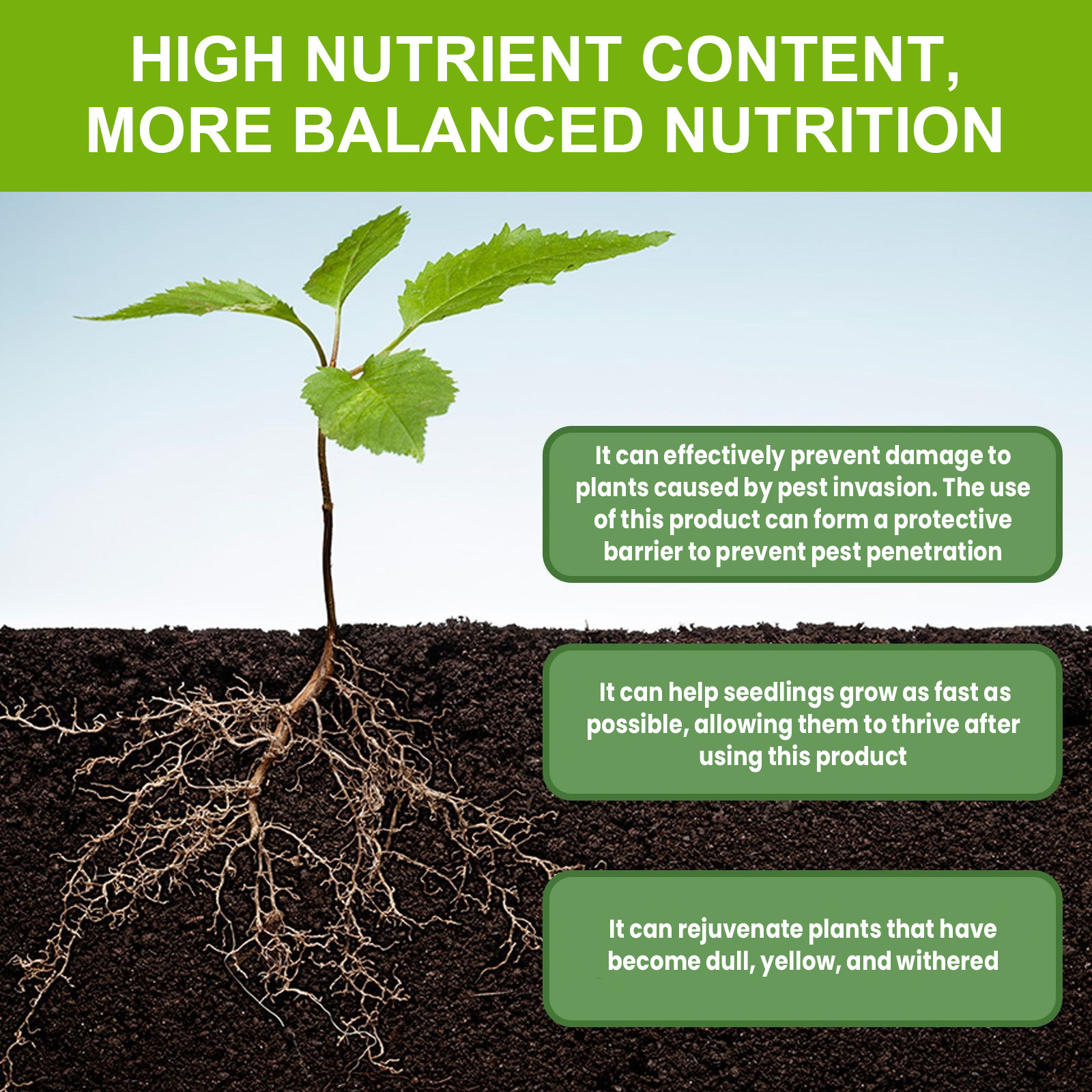 HIGH NUTRIENT CONTENT, MORE BALANCED NUTRITION

It can effectively prevent damage to plants caused by pest invasion. The use of this product can form a protective barrier to prevent pest penetration

It can help seedlings grow as fast as possible, allowing them to thrive after using this product

It can rejuvenate plants that have become dull, yellow, and withered